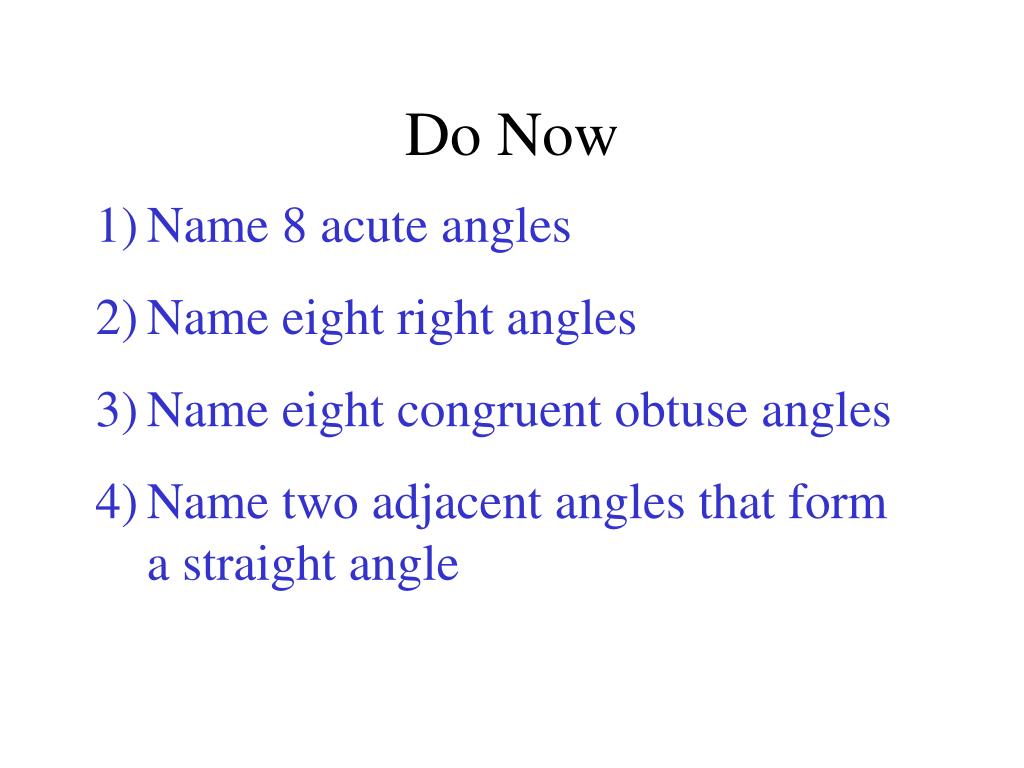 Do Now

1) Name 8 acute angles

2) Name eight right angles

3) Name eight congruent obtuse angles

4) Name two adjacent angles that form a straight angle